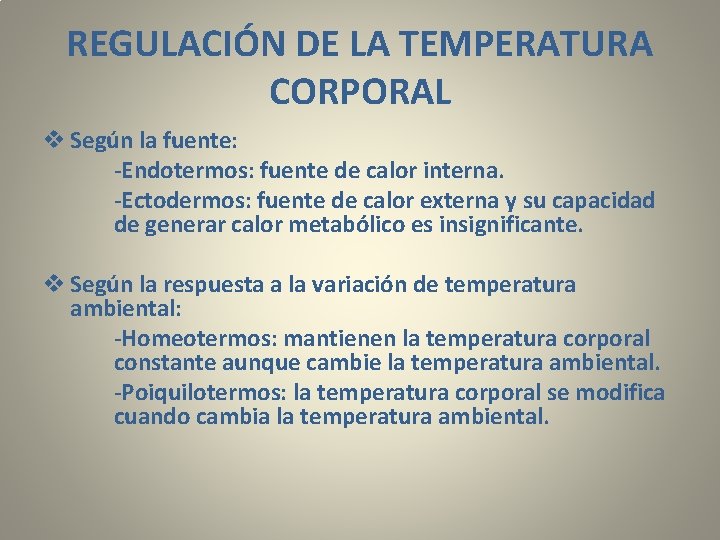 REGULACIÓN DE LA TEMPERATURA CORPORAL

❖ Según la fuente:

-Endotermos: fuente de calor interna.

-Ectodermos: fuente de calor externa y su capacidad de generar calor metabólico es insignificante.

❖ Según la respuesta a la variación de temperatura ambiental:

-Homeotermos: mantienen la temperatura corporal constante aunque cambie la temperatura ambiental.

-Poiquilotermos: la temperatura corporal se modifica cuando cambia la temperatura ambiental.